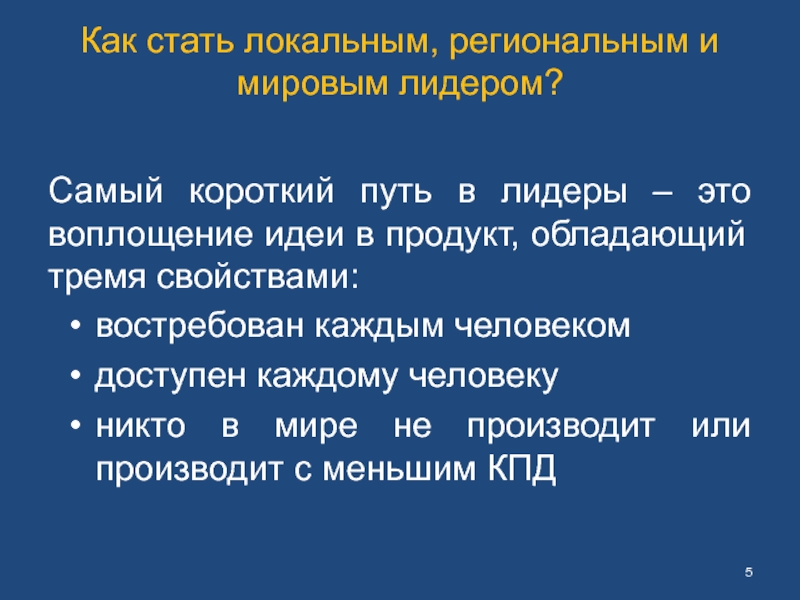 Как стать локальным, региональным и мировым лидером?

Самый короткий путь в лидеры – это воплощение идеи в продукт, обладающий тремя свойствами:

• востребован каждым человеком
• доступен каждому человеку
• никто в мире не производит или производит с меньшим КПД

5